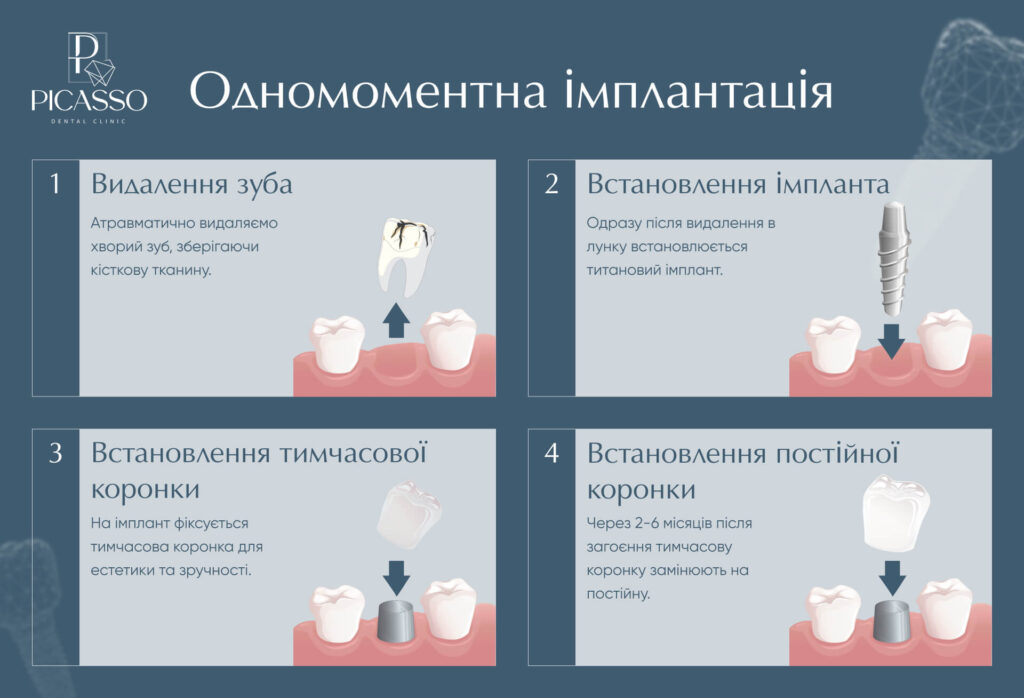 P
PICASSO
DENTAL CLINIC

Одномоментна імплантація

1 Видалення зуба

Атравматично видаляємо хворий зуб, зберігаючи кісткову тканину.

2 Встановлення імпланта

Одразу після видалення в лунку встановлюється титановий імплант.

3 Встановлення тимчасової коронки

На імплант фіксується тимчасова коронка для естетики та зручності.

4 Встановлення постійної коронки

Через 2–6 місяців після загоєння тимчасову коронку замінюють на постійну.